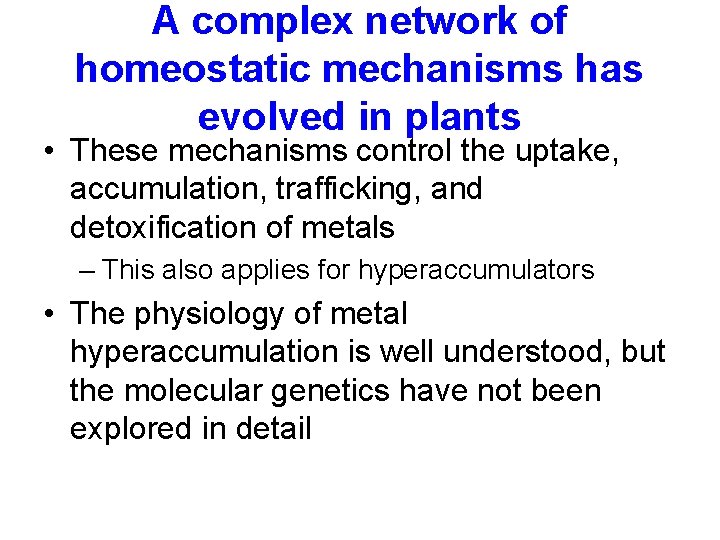 A complex network of homeostatic mechanisms has evolved in plants

• These mechanisms control the uptake, accumulation, trafficking, and detoxification of metals
  – This also applies for hyperaccumulators
• The physiology of metal hyperaccumulation is well understood, but the molecular genetics have not been explored in detail